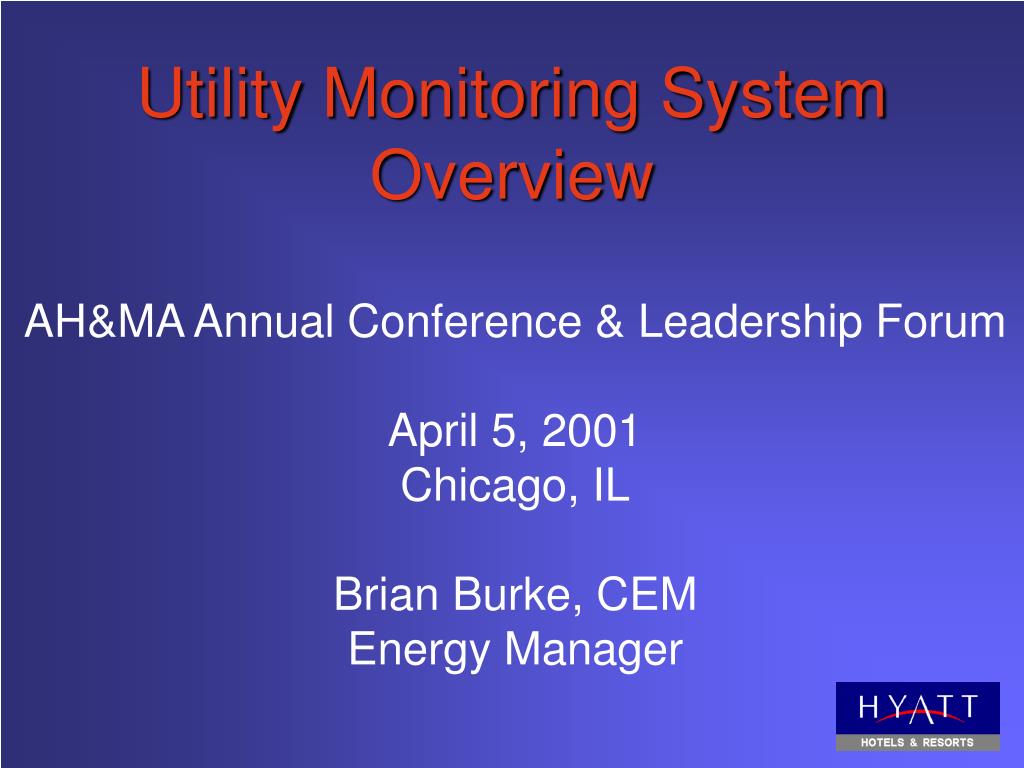 Utility Monitoring System Overview

AH&MA Annual Conference & Leadership Forum

April 5, 2001
Chicago, IL

Brian Burke, CEM
Energy Manager

HYATT
HOTELS & RESORTS